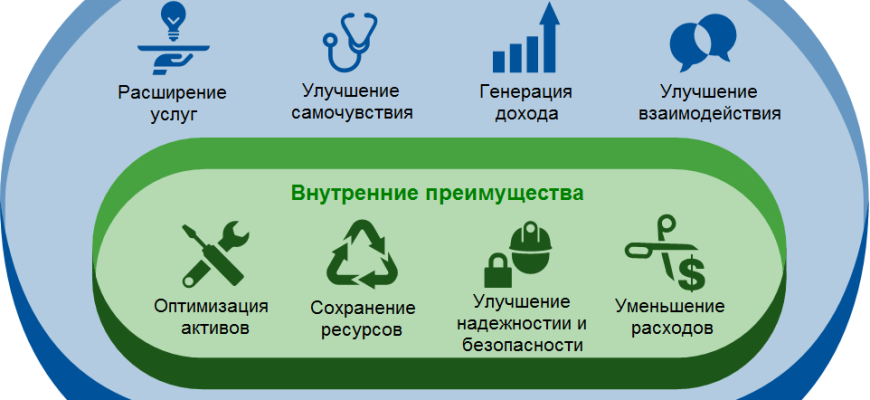 Расширение услуг

Улучшение самочувствия

Генерация дохода

Улучшение взаимодействия

Внутренние преимущества

Оптимизация активов

Сохранение ресурсов

Улучшение надежностии и безопасности

Уменьшение расходов